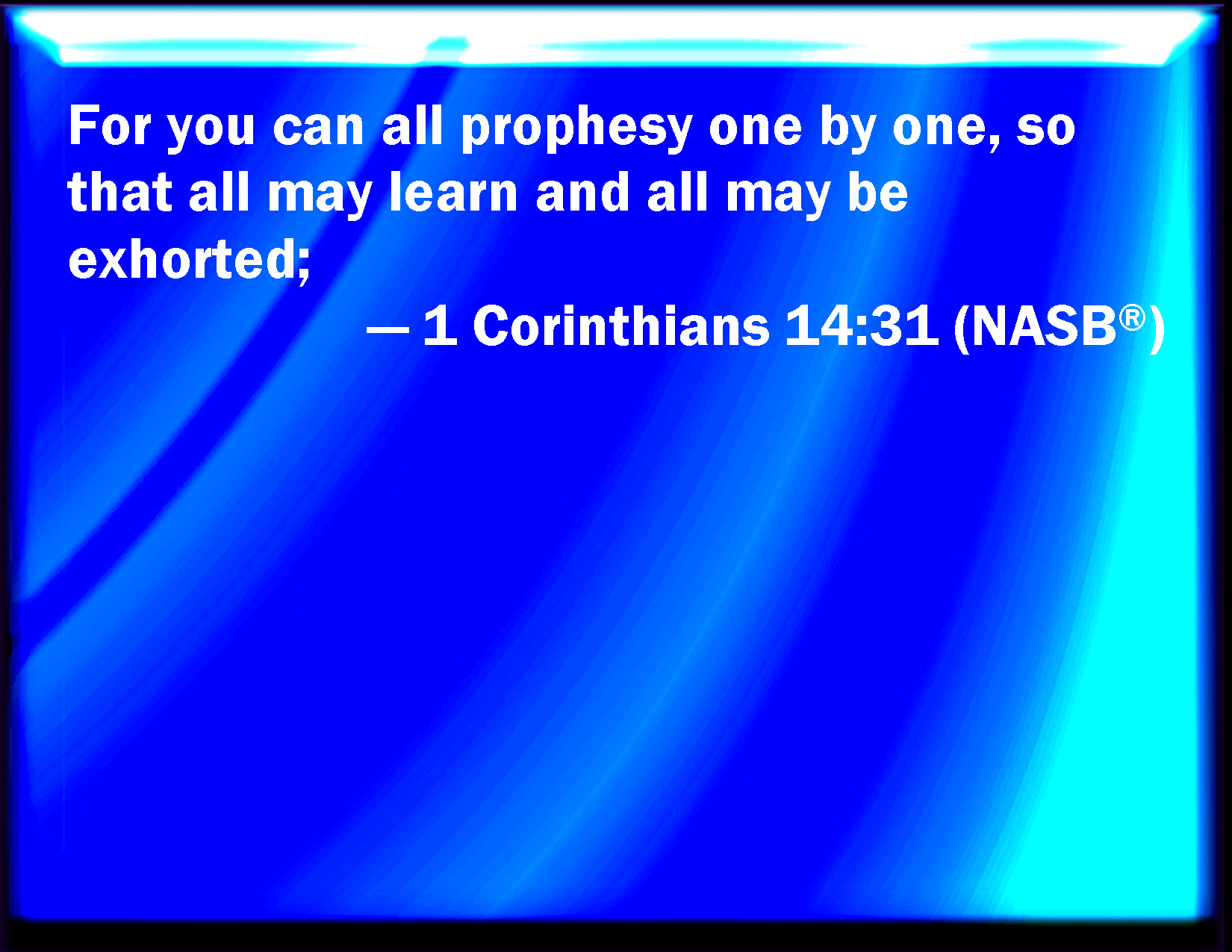 For you can all prophesy one by one, so that all may learn and all may be exhorted;

— 1 Corinthians 14:31 (NASB®)